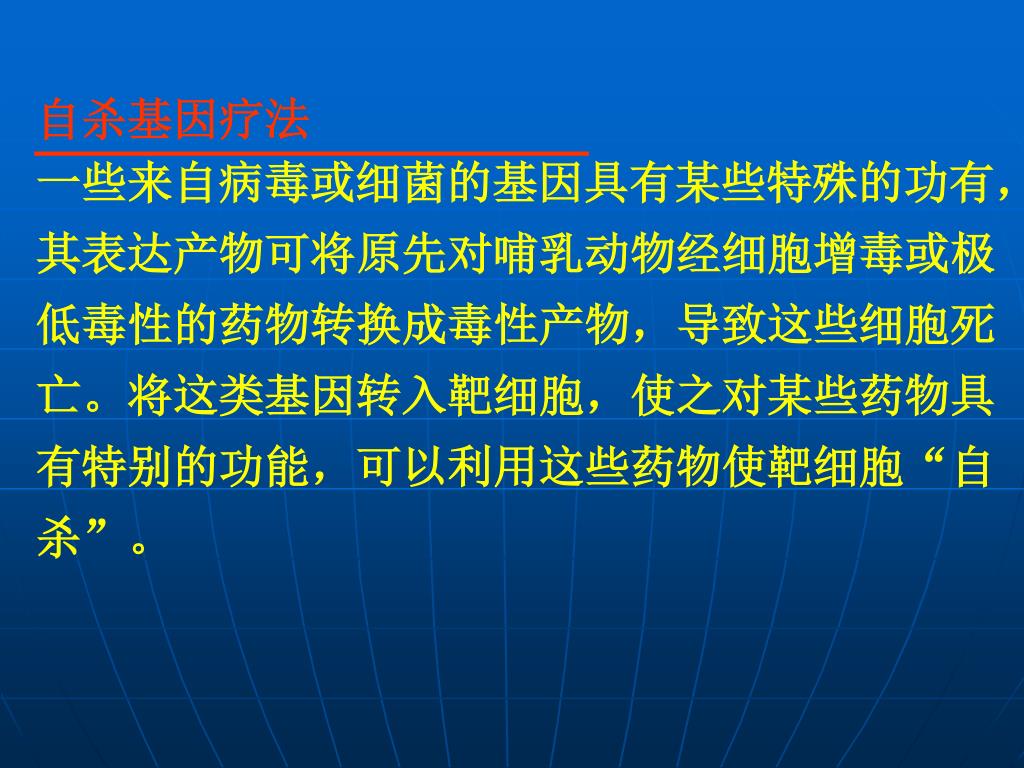 自杀基因疗法

一些来自病毒或细菌的基因具有某些特殊的功有，其表达产物可将原先对哺乳动物经细胞增毒或极低毒性的药物转换成毒性产物，导致这些细胞死亡。将这类基因转入靶细胞，使之对某些药物具有特别的功能，可以利用这些药物使靶细胞“自杀”。